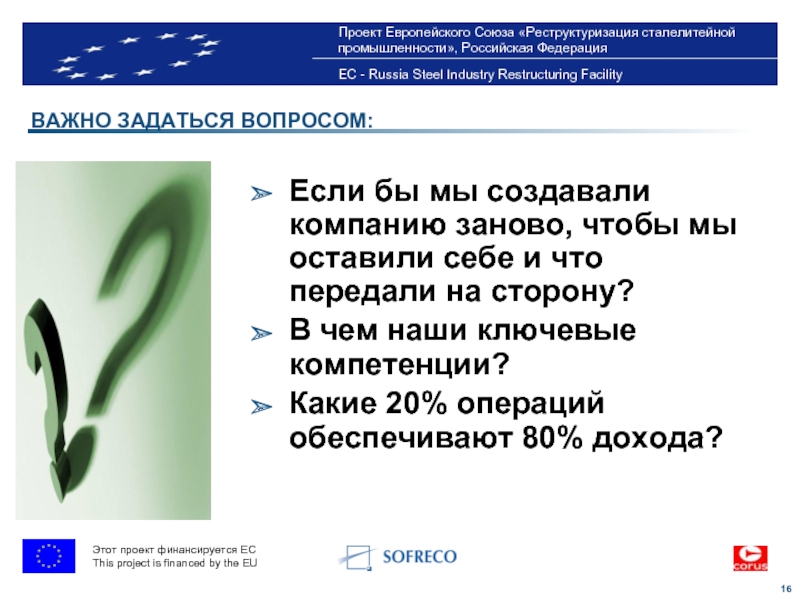 Проект Европейского Союза «Реструктуризация сталелитейной промышленности», Российская Федерация

EC - Russia Steel Industry Restructuring Facility

ВАЖНО ЗАДАТЬСЯ ВОПРОСОМ:

➢ Если бы мы создавали компанию заново, чтобы мы оставили себе и что передали на сторону?

➢ В чем наши ключевые компетенции?

➢ Какие 20% операций обеспечивают 80% дохода?

Этот проект финансируется ЕС
This project is financed by the EU

SOFRECO

corus

16